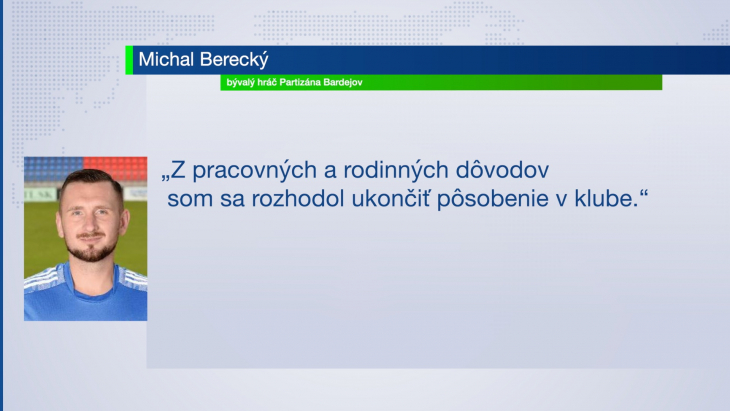 Michal Berecký

bývalý hráč Partizána Bardejov

„Z pracovných a rodinných dôvodov som sa rozhodol ukončiť pôsobenie v klube.“